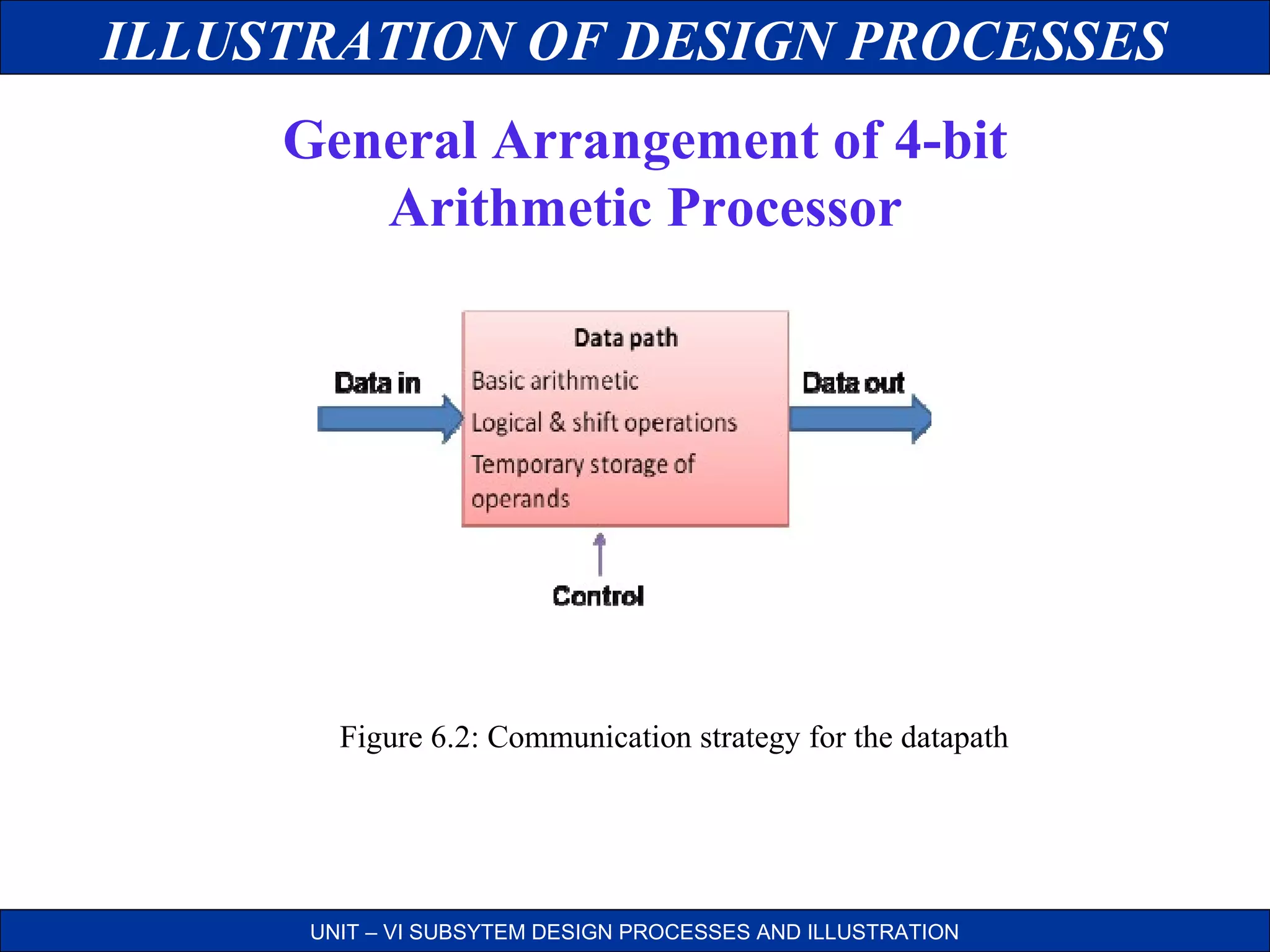 ILLUSTRATION OF DESIGN PROCESSES

General Arrangement of 4-bit Arithmetic Processor

Data in

Data path

Basic arithmetic

Logical & shift operations

Temporary storage of operands

Data out

Control

Figure 6.2: Communication strategy for the datapath

UNIT – VI SUBSYTEM DESIGN PROCESSES AND ILLUSTRATION